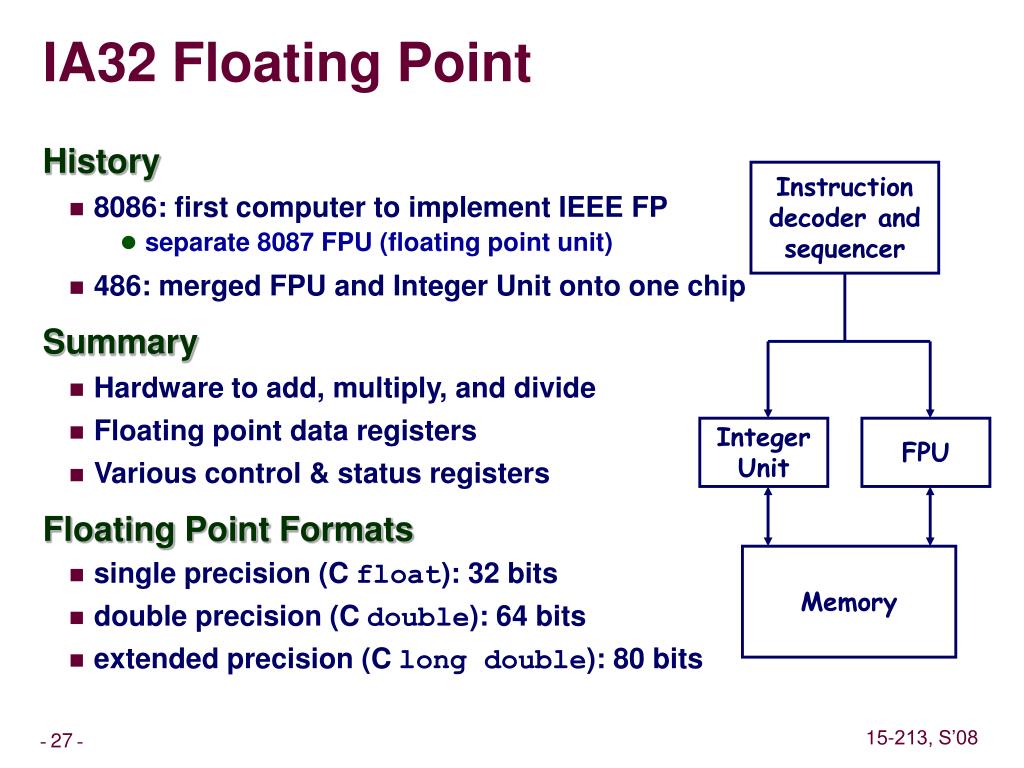 IA32 Floating Point

History

8086: first computer to implement IEEE FP

separate 8087 FPU (floating point unit)

486: merged FPU and Integer Unit onto one chip

Summary

Hardware to add, multiply, and divide

Floating point data registers

Various control & status registers

Floating Point Formats

single precision (C float): 32 bits

double precision (C double): 64 bits

extended precision (C long double): 80 bits

Instruction decoder and sequencer

Integer Unit

FPU

Memory

- 27 -

15-213, S'08